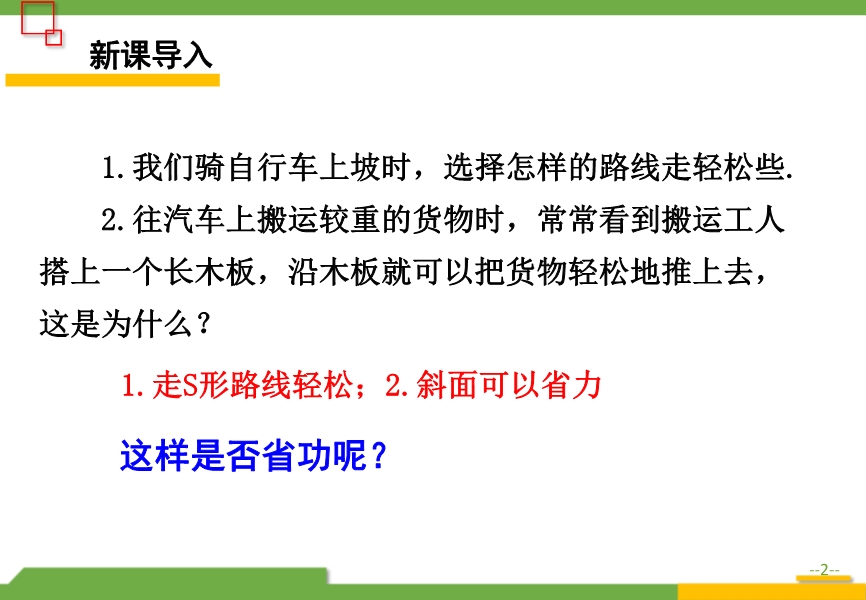 新课导入

1.我们骑自行车上坡时，选择怎样的路线走轻松些.

2.往汽车上搬运较重的货物时，常常看到搬运工人搭上一个长木板，沿木板就可以把货物轻松地推上去，这是为什么？

1.走S形路线轻松；2.斜面可以省力

这样是否省功呢？

--2--